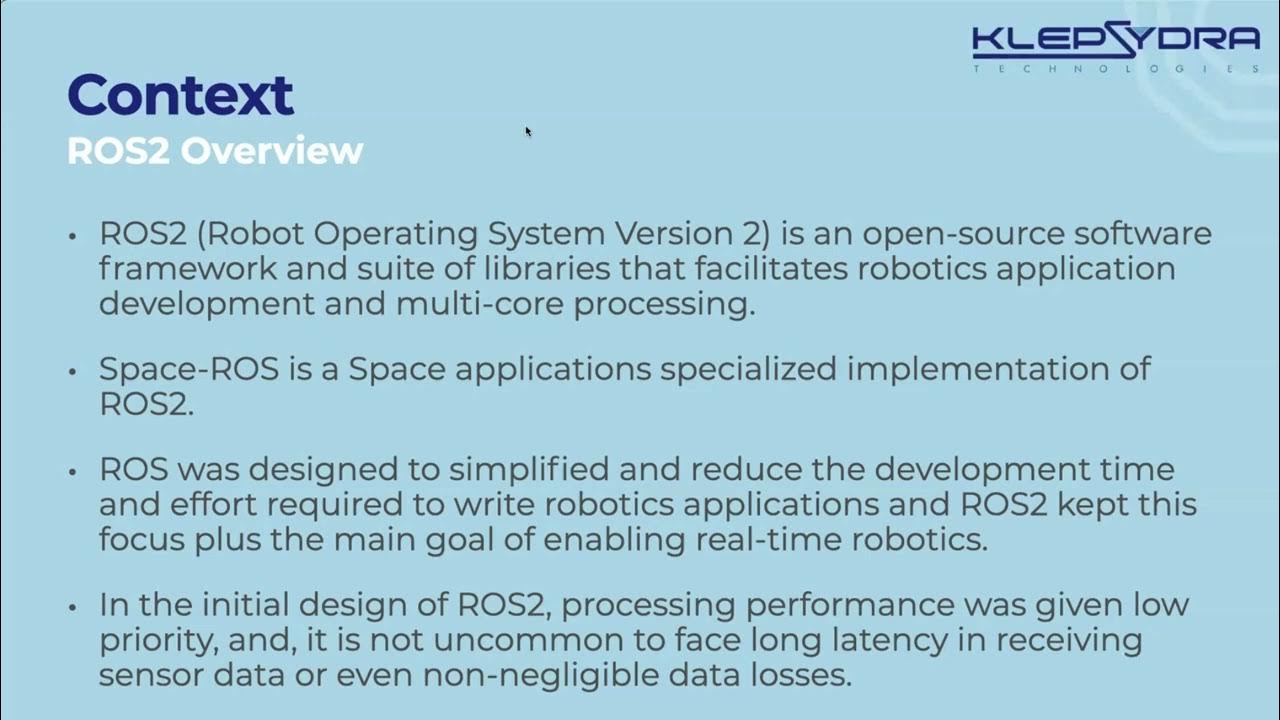 KLEPSYDRA
TECHNOLOGIES

Context
ROS2 Overview

• ROS2 (Robot Operating System Version 2) is an open-source software framework and suite of libraries that facilitates robotics application development and multi-core processing.

• Space-ROS is a Space applications specialized implementation of ROS2.

• ROS was designed to simplified and reduce the development time and effort required to write robotics applications and ROS2 kept this focus plus the main goal of enabling real-time robotics.

• In the initial design of ROS2, processing performance was given low priority, and, it is not uncommon to face long latency in receiving sensor data or even non-negligible data losses.